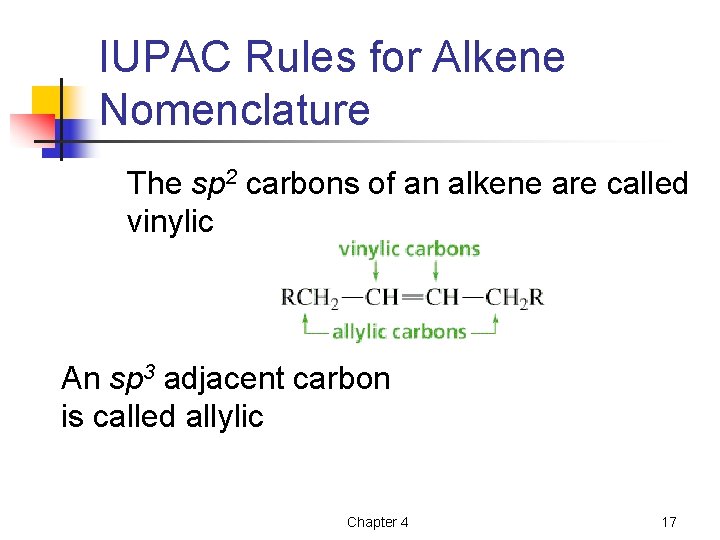 IUPAC Rules for Alkene Nomenclature

The $sp^2$ carbons of an alkene are called vinylic

vinylic carbons

$RCH_2-CH=CH-CH_2R$

allylic carbons

An $sp^3$ adjacent carbon is called allylic

Chapter 4

17